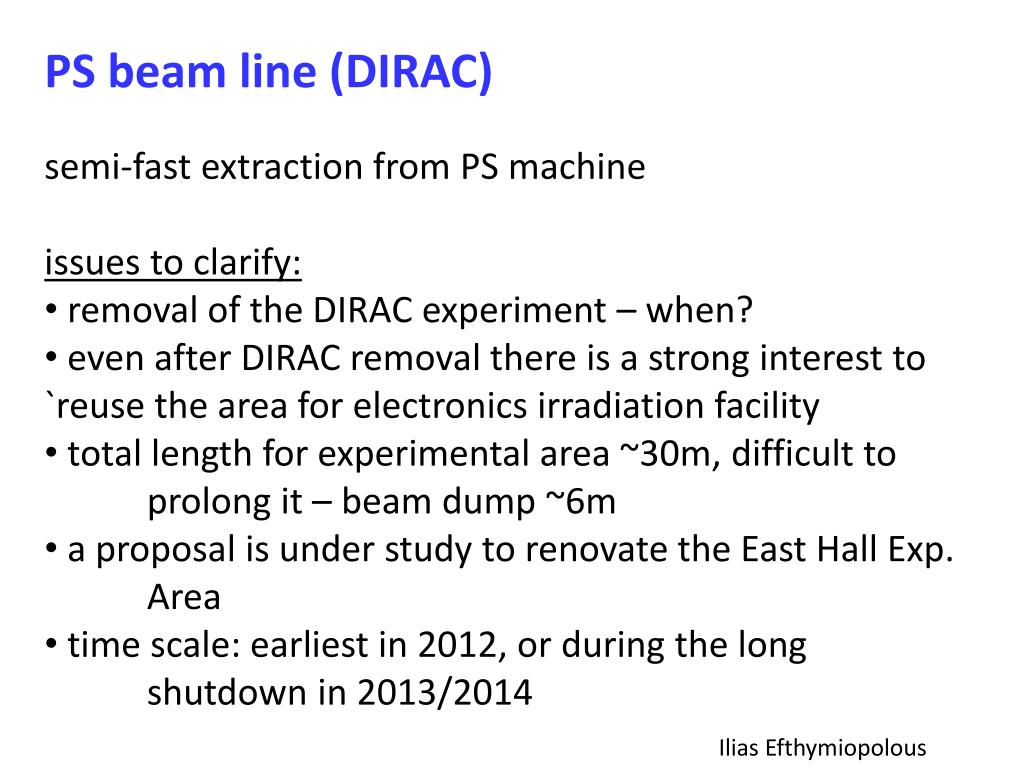 PS beam line (DIRAC)

semi-fast extraction from PS machine

issues to clarify:
• removal of the DIRAC experiment – when?
• even after DIRAC removal there is a strong interest to `reuse the area for electronics irradiation facility
• total length for experimental area ~30m, difficult to prolong it – beam dump ~6m
• a proposal is under study to renovate the East Hall Exp. Area
• time scale: earliest in 2012, or during the long shutdown in 2013/2014

Ilias Efthymiopolous